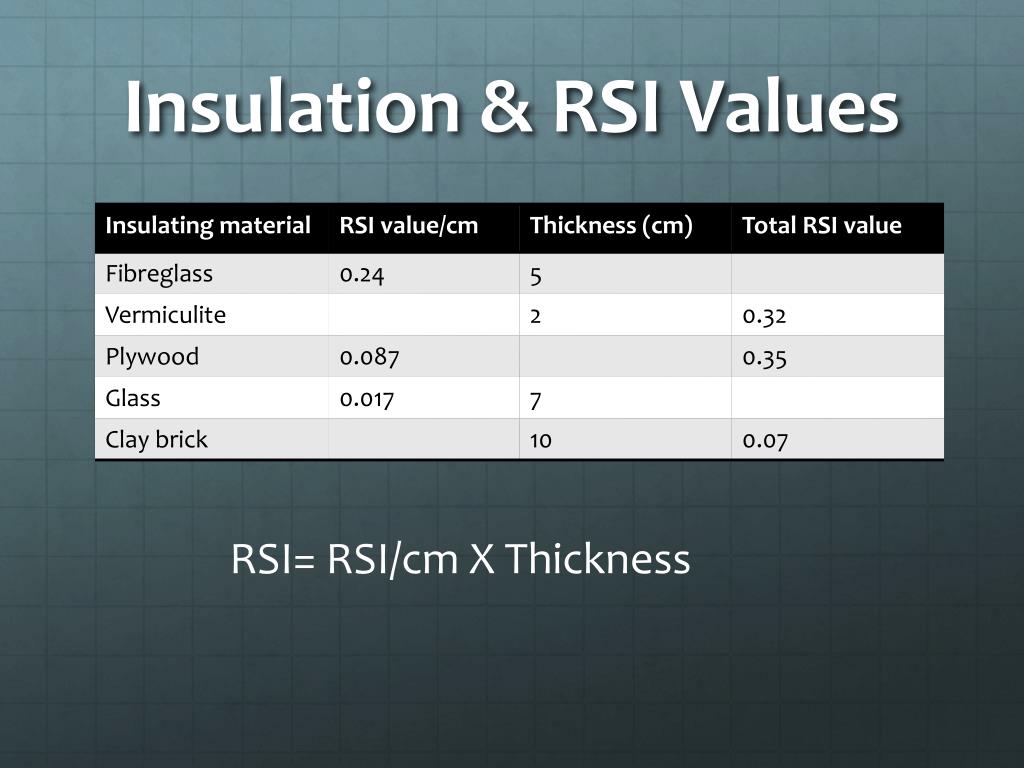 Insulation & RSI Values

| Insulating material | RSI value/cm | Thickness (cm) | Total RSI value |
|---|---|---|---|
| Fibreglass | 0.24 | 5 | |
| Vermiculite | | 2 | 0.32 |
| Plywood | 0.087 | | 0.35 |
| Glass | 0.017 | 7 | |
| Clay brick | | 10 | 0.07 |

RSI= RSI/cm X Thickness